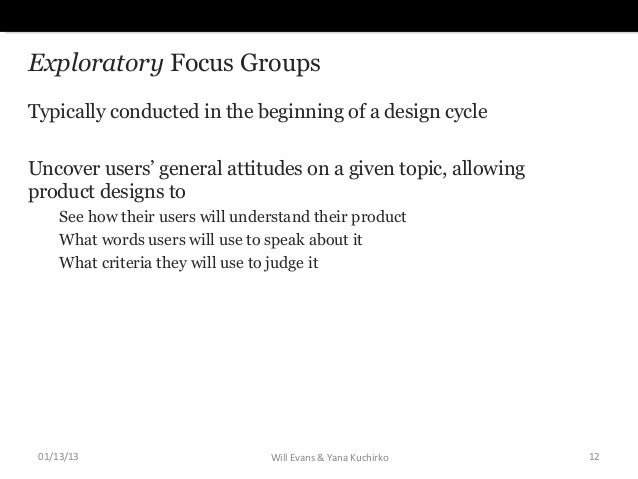 Exploratory Focus Groups

Typically conducted in the beginning of a design cycle

Uncover users' general attitudes on a given topic, allowing product designs to

See how their users will understand their product

What words users will use to speak about it

What criteria they will use to judge it

01/13/13

Will Evans & Yana Kuchirko

12